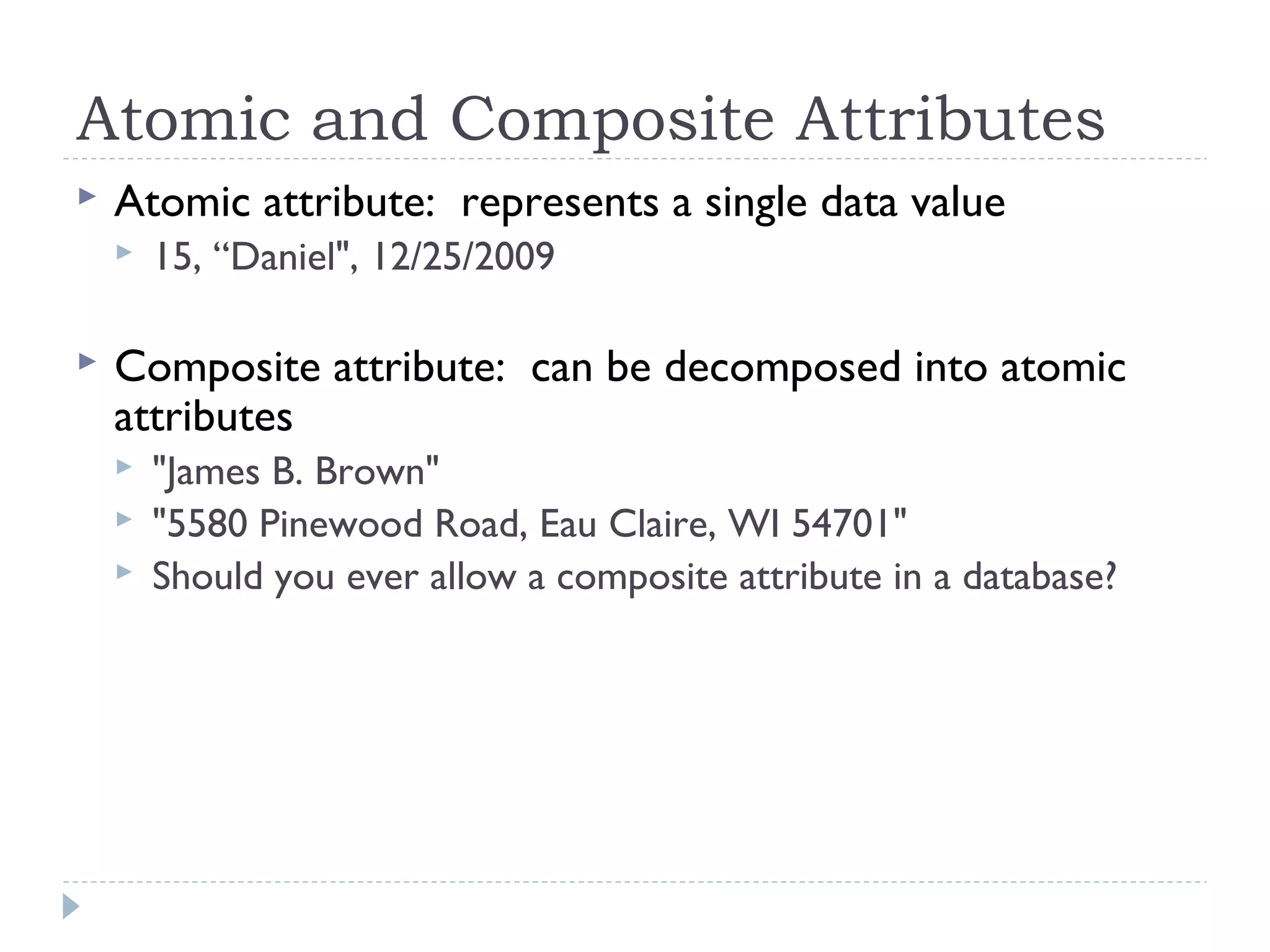 Atomic and Composite Attributes

Atomic attribute: represents a single data value

15, “Daniel", 12/25/2009

Composite attribute: can be decomposed into atomic attributes

"James B. Brown"

"5580 Pinewood Road, Eau Claire, WI 54701"

Should you ever allow a composite attribute in a database?